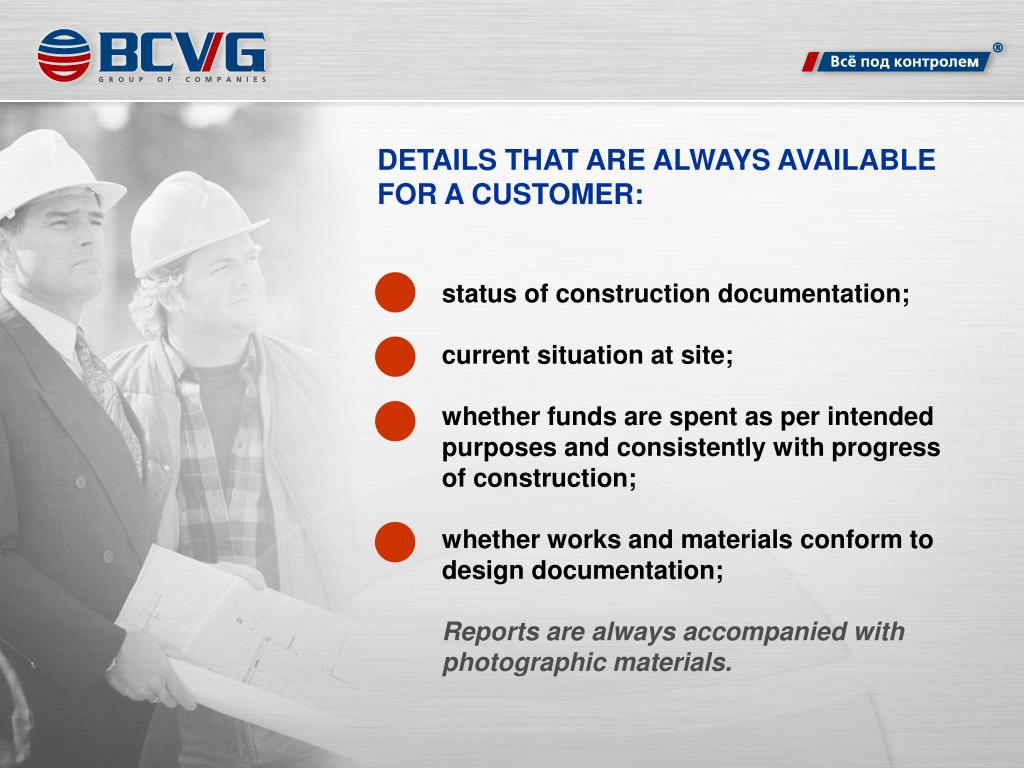 BCVG
GROUP OF COMPANIES

Всё под контролем ®

DETAILS THAT ARE ALWAYS AVAILABLE FOR A CUSTOMER:

status of construction documentation;

current situation at site;

whether funds are spent as per intended purposes and consistently with progress of construction;

whether works and materials conform to design documentation;

Reports are always accompanied with photographic materials.